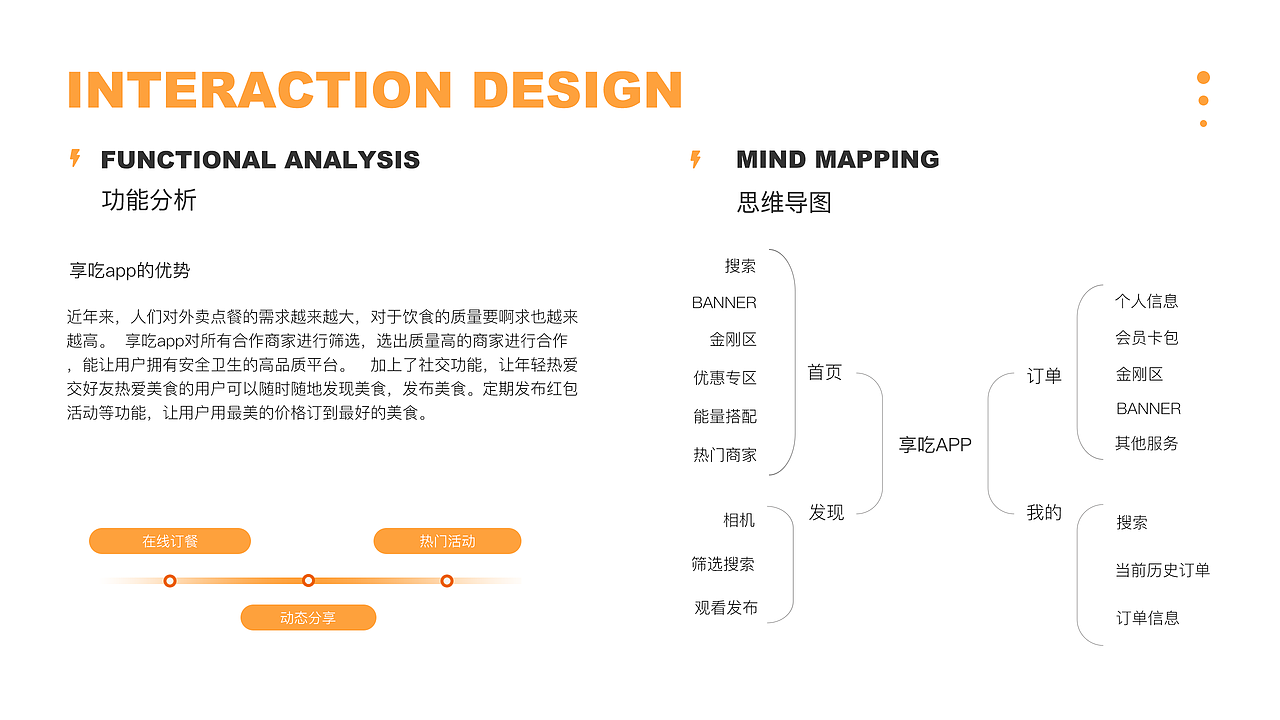 INTERACTION DESIGN

FUNCTIONAL ANALYSIS
功能分析

享吃app的优势

近年来，人们对外卖点餐的需求越来越大，对于饮食的质量要啊求也越来越高。 享吃app对所有合作商家进行筛选，选出质量高的商家进行合作，能让用户拥有安全卫生的高品质平台。 加上了社交功能，让年轻热爱交好友热爱美食的用户可以随时随地发现美食，发布美食。定期发布红包活动等功能，让用户用最美的价格订到最好的美食。

在线订餐
热门活动
动态分享

MIND MAPPING
思维导图

搜索
BANNER
金刚区
优惠专区
能量搭配
热门商家
首页
相机
筛选搜索
观看发布
发现
享吃APP
订单
个人信息
会员卡包
金刚区
BANNER
其他服务
我的
搜索
当前历史订单
订单信息